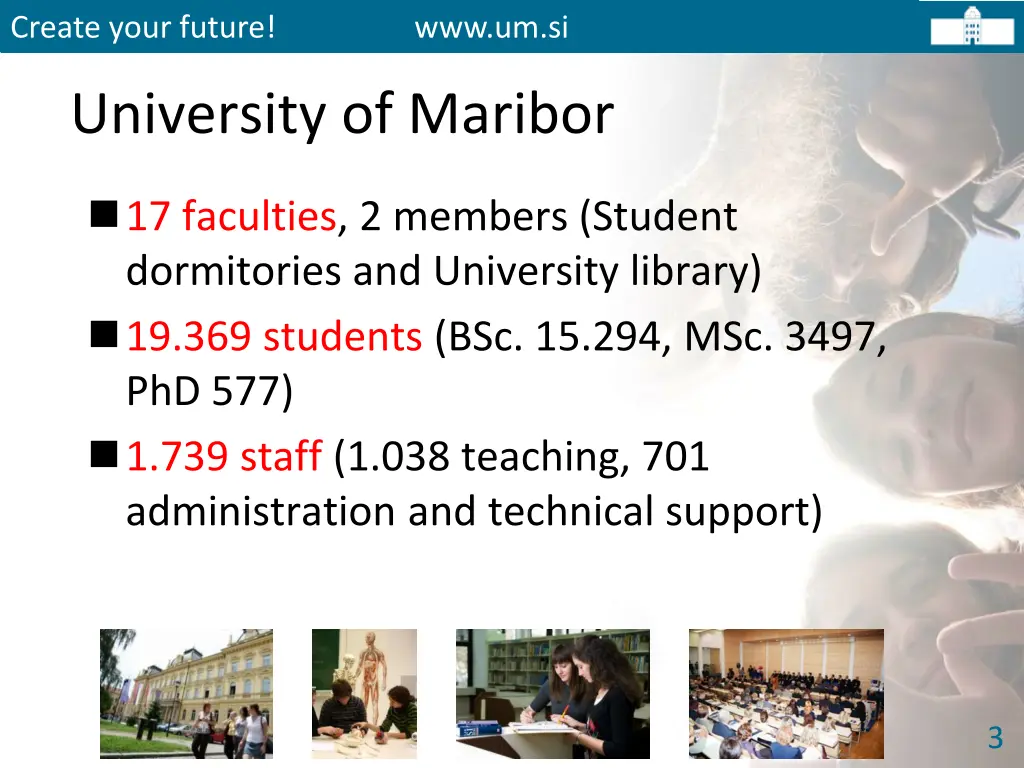 Create your future! www.um.si

University of Maribor

17 faculties, 2 members (Student dormitories and University library)

19.369 students (BSc. 15.294, MSc. 3497, PhD 577)

1.739 staff (1.038 teaching, 701 administration and technical support)

3